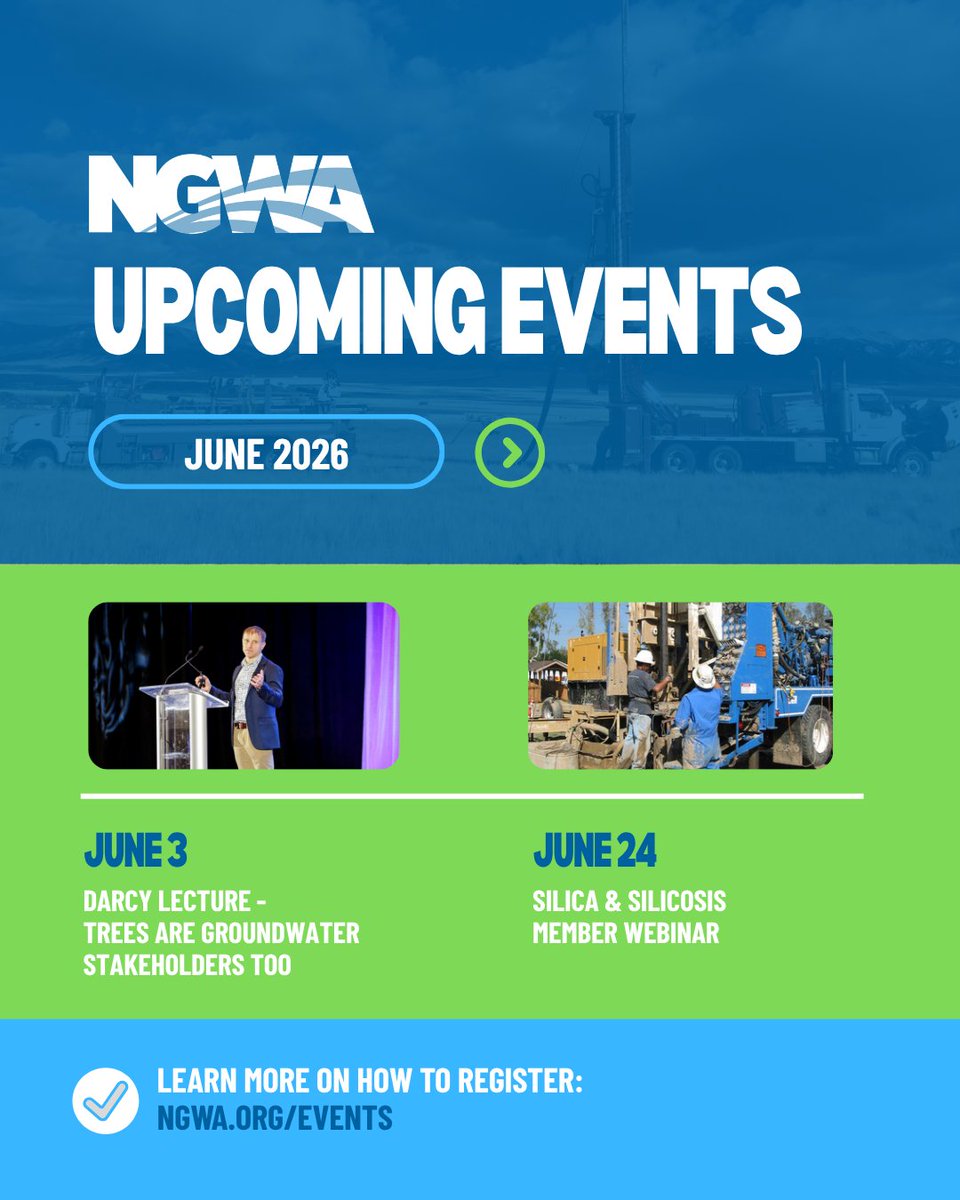 NGWA
UPCOMING EVENTS

JUNE 2026

JUNE 3
DARCY LECTURE - TREES ARE GROUNDWATER STAKEHOLDERS TOO

JUNE 24
SILICA & SILICOSIS MEMBER WEBINAR

LEARN MORE ON HOW TO REGISTER:
NGWA.ORG/EVENTS